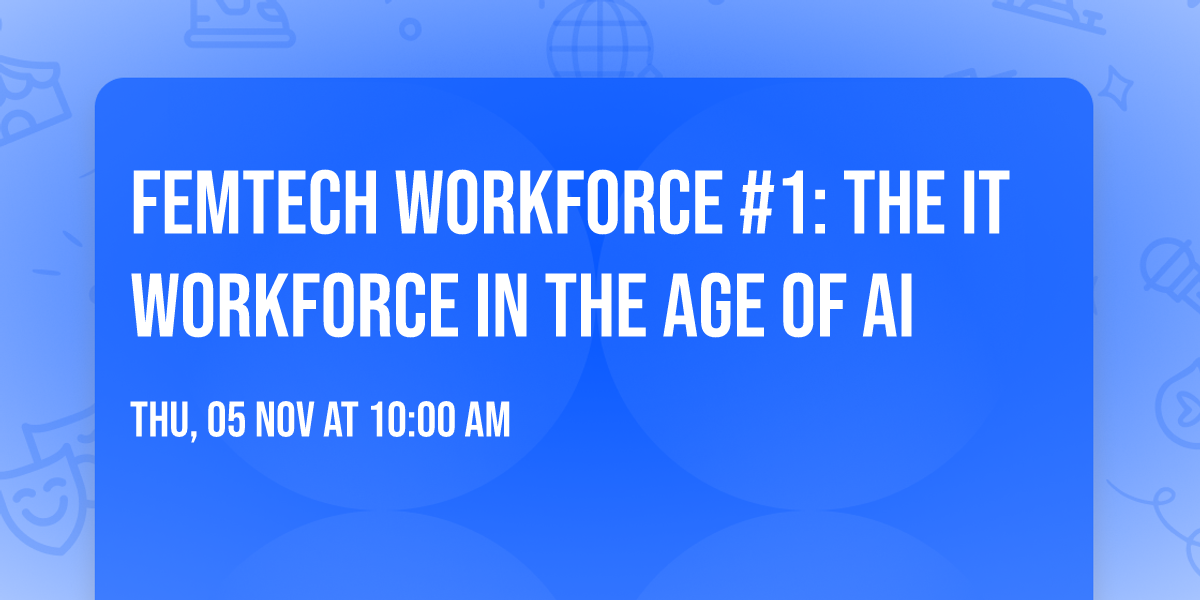 FEMTECH WORKFORCE #1: THE IT WORKFORCE IN THE AGE OF AI

THU, 05 NOV AT 10:00 AM